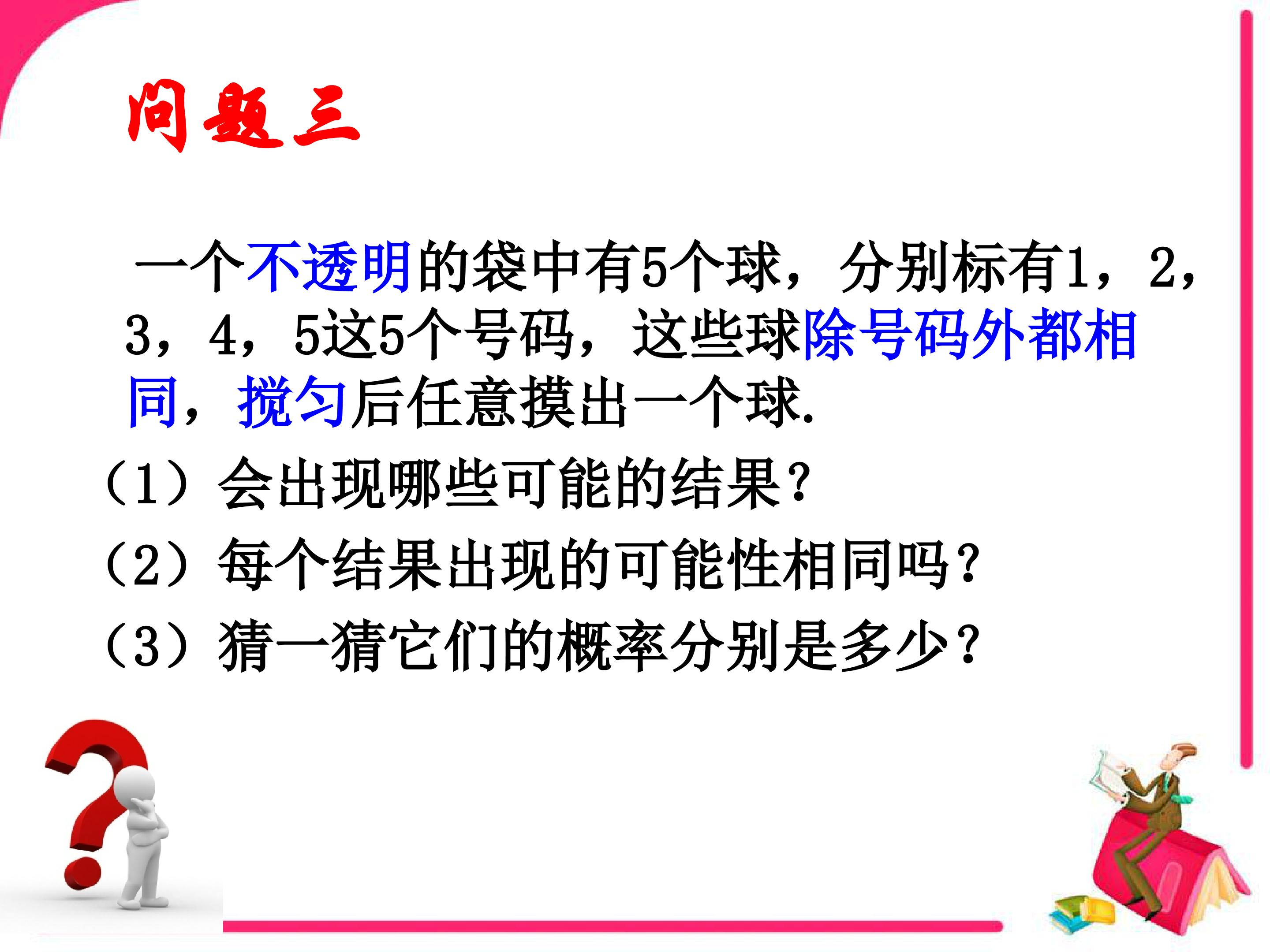 问题三

一个不透明的袋中有5个球，分别标有1，2，3，4，5这5个号码，这些球除号码外都相同，搅匀后任意摸出一个球.

（1）会出现哪些可能的结果？

（2）每个结果出现的可能性相同吗？

（3）猜一猜它们的概率分别是多少？